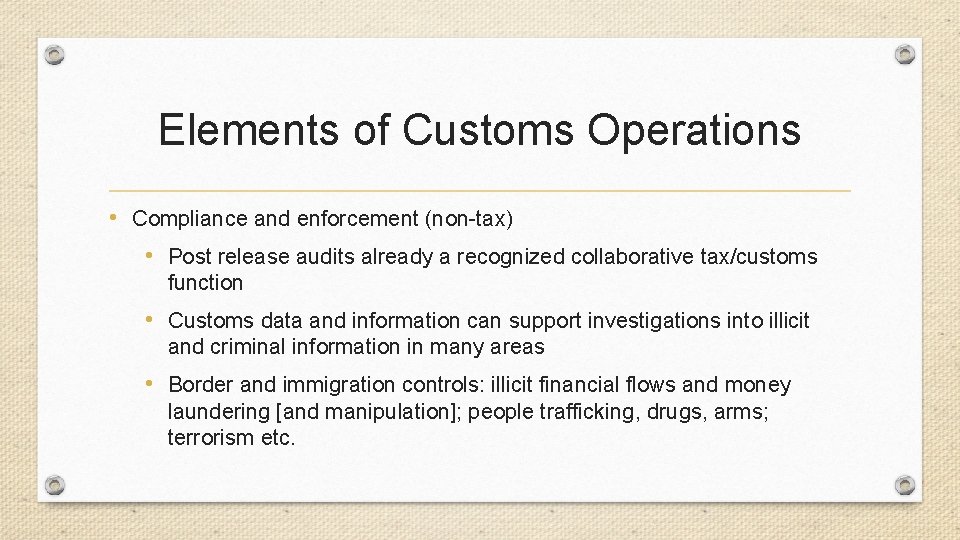 Elements of Customs Operations

• Compliance and enforcement (non-tax)

• Post release audits already a recognized collaborative tax/customs function

• Customs data and information can support investigations into illicit and criminal information in many areas

• Border and immigration controls: illicit financial flows and money laundering [and manipulation]; people trafficking, drugs, arms; terrorism etc.